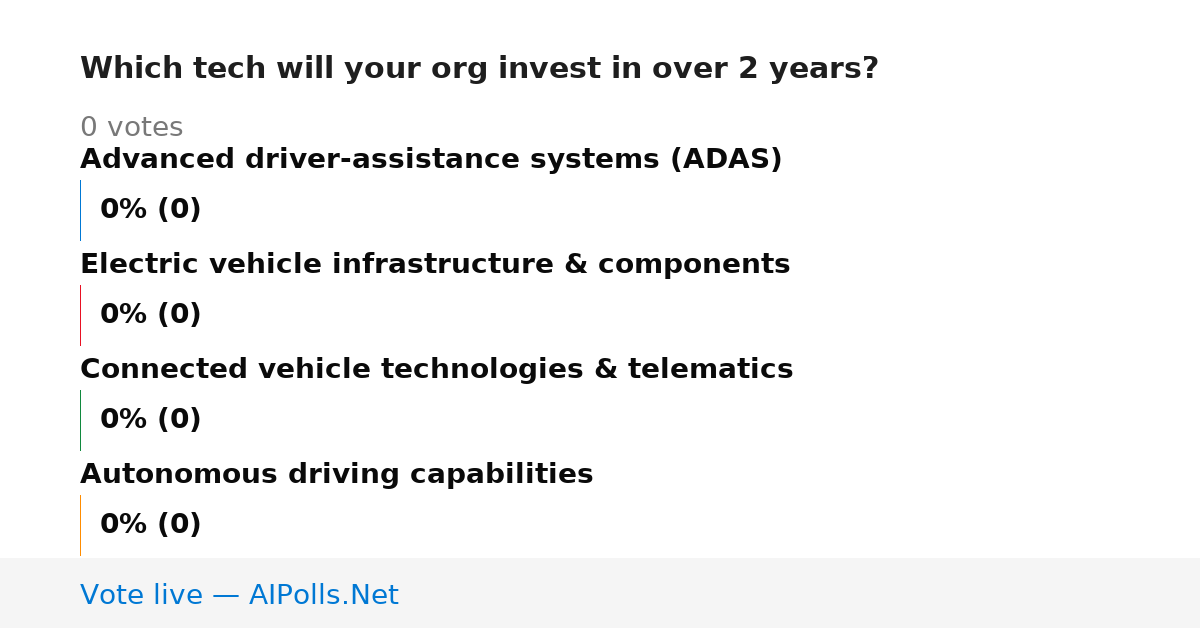 Which tech will your org invest in over 2 years?

0 votes

Advanced driver-assistance systems (ADAS)

0% (0)

Electric vehicle infrastructure & components

0% (0)

Connected vehicle technologies & telematics

0% (0)

Autonomous driving capabilities

0% (0)

Vote live — AIPolls.Net